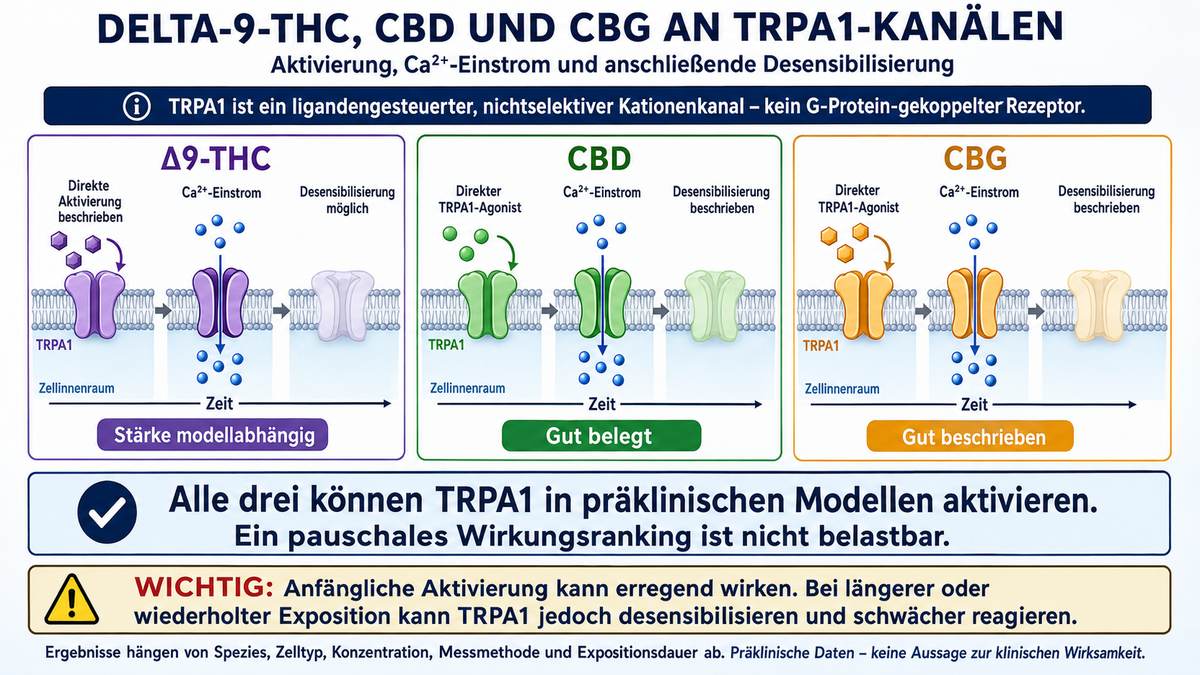 DELTA-9-THC, CBD UND CBG AN TRPA1-KANÄLEN

Aktivierung, $Ca^{2+}$-Einstrom und anschließende Desensibilisierung

TRPA1 ist ein ligandengesteuerter, nichtselektiver Kationenkanal – kein G-Protein-gekoppelter Rezeptor.

Δ9-THC

Direkte Aktivierung beschrieben

$Ca^{2+}$-Einstrom

Desensibilisierung möglich

TRPA1

Zellinnenraum

Zeit

Stärke modellabhängig

CBD

Direkter TRPA1-Agonist

$Ca^{2+}$-Einstrom

Desensibilisierung beschrieben

TRPA1

Zellinnenraum

Zeit

Gut belegt

CBG

Direkter TRPA1-Agonist

$Ca^{2+}$-Einstrom

Desensibilisierung beschrieben

TRPA1

Zellinnenraum

Zeit

Gut beschrieben

Alle drei können TRPA1 in präklinischen Modellen aktivieren.
Ein pauschales Wirkungsranking ist nicht belastbar.

WICHTIG: Anfängliche Aktivierung kann erregend wirken. Bei längerer oder wiederholter Exposition kann TRPA1 jedoch desensibilisieren und schwächer reagieren.

Ergebnisse hängen von Spezies, Zelltyp, Konzentration, Messmethode und Expositionsdauer ab. Präklinische Daten – keine Aussage zur klinischen Wirksamkeit.